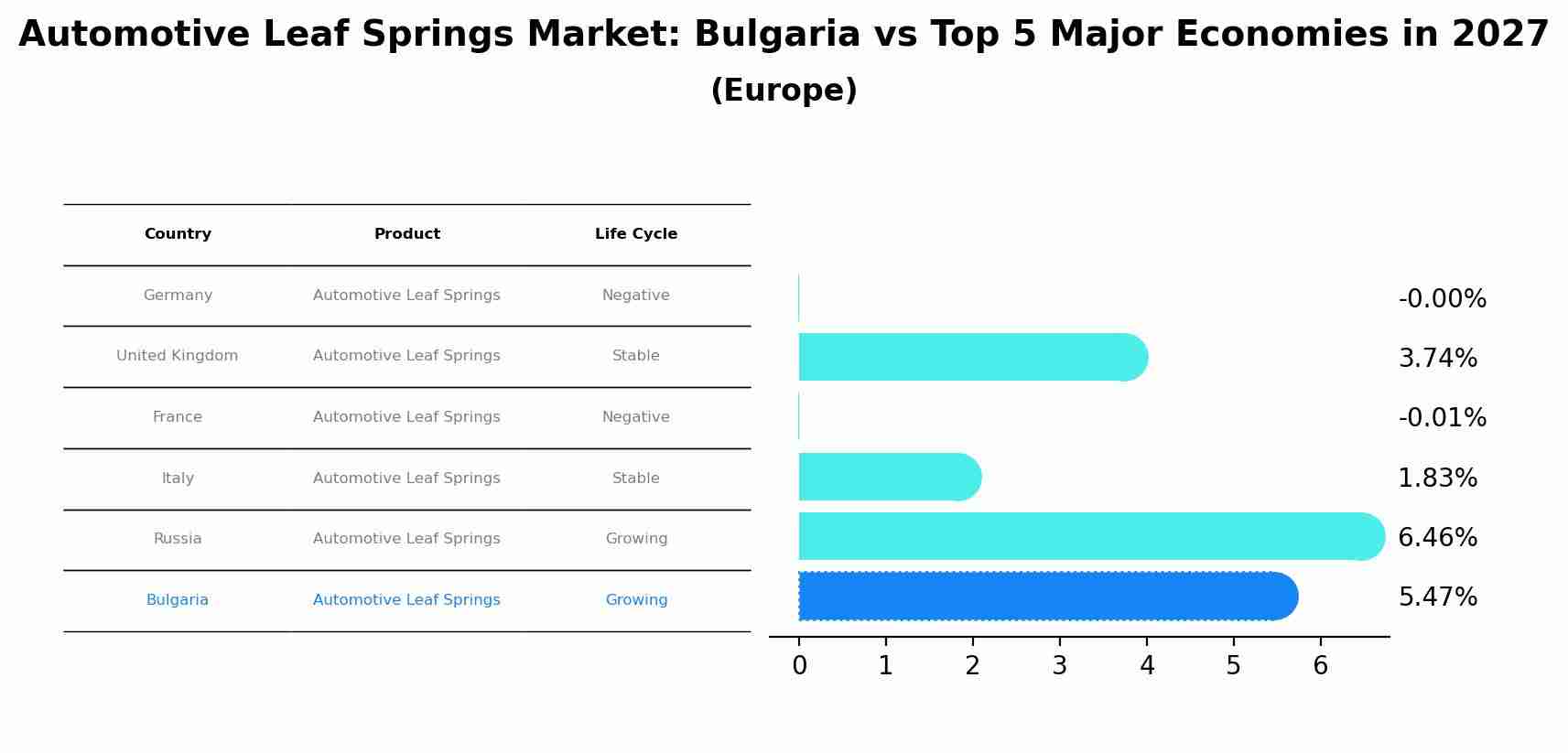 Automotive Leaf Springs Market: Bulgaria vs Top 5 Major Economies in 2027

(Europe)

| Country | Product | Life Cycle |
|---|---|---|
| Germany | Automotive Leaf Springs | Negative |
| United Kingdom | Automotive Leaf Springs | Stable |
| France | Automotive Leaf Springs | Negative |
| Italy | Automotive Leaf Springs | Stable |
| Russia | Automotive Leaf Springs | Growing |
| Bulgaria | Automotive Leaf Springs | Growing |

-0.00%
3.74%
-0.01%
1.83%
6.46%
5.47%

0 1 2 3 4 5 6